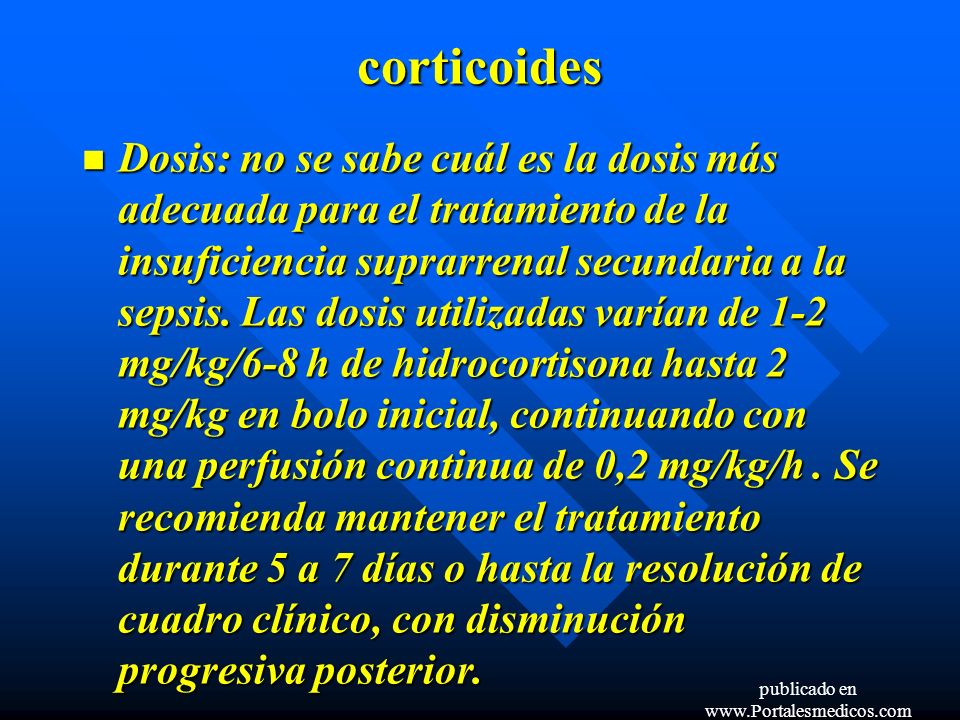 corticoides

Dosis: no se sabe cuál es la dosis más adecuada para el tratamiento de la insuficiencia suprarrenal secundaria a la sepsis. Las dosis utilizadas varían de 1-2 mg/kg/6-8 h de hidrocortisona hasta 2 mg/kg en bolo inicial, continuando con una perfusión continua de 0,2 mg/kg/h . Se recomienda mantener el tratamiento durante 5 a 7 días o hasta la resolución de cuadro clínico, con disminución progresiva posterior.

publicado en
www.Portalesmedicos.com